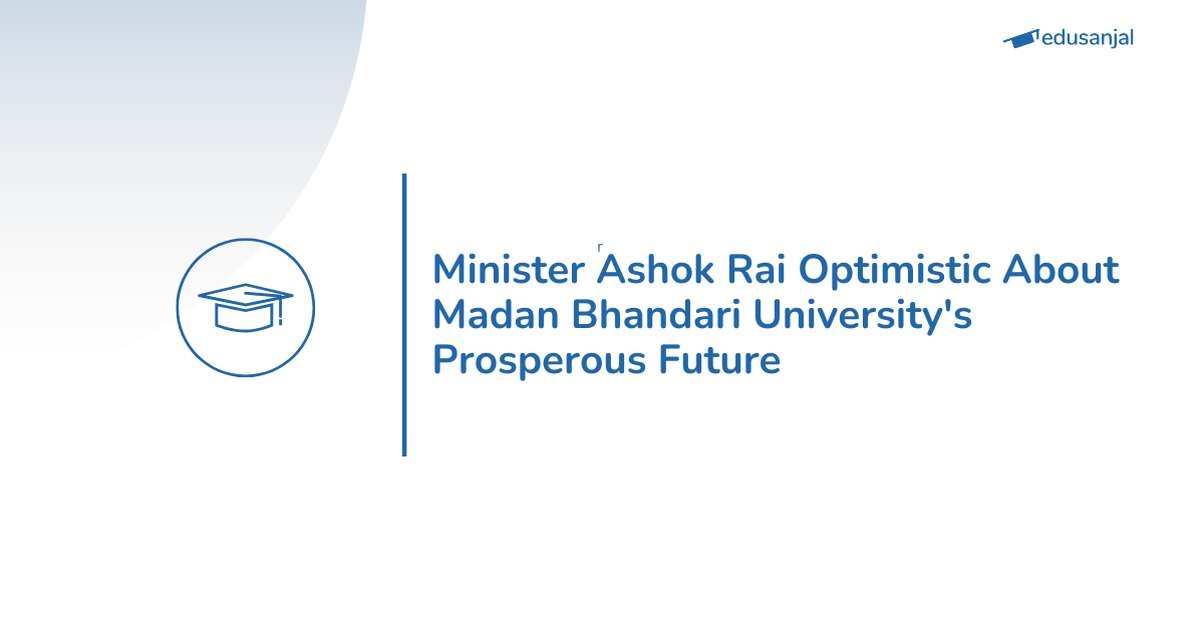 edusanjal

Minister Ashok Rai Optimistic About Madan Bhandari University's Prosperous Future